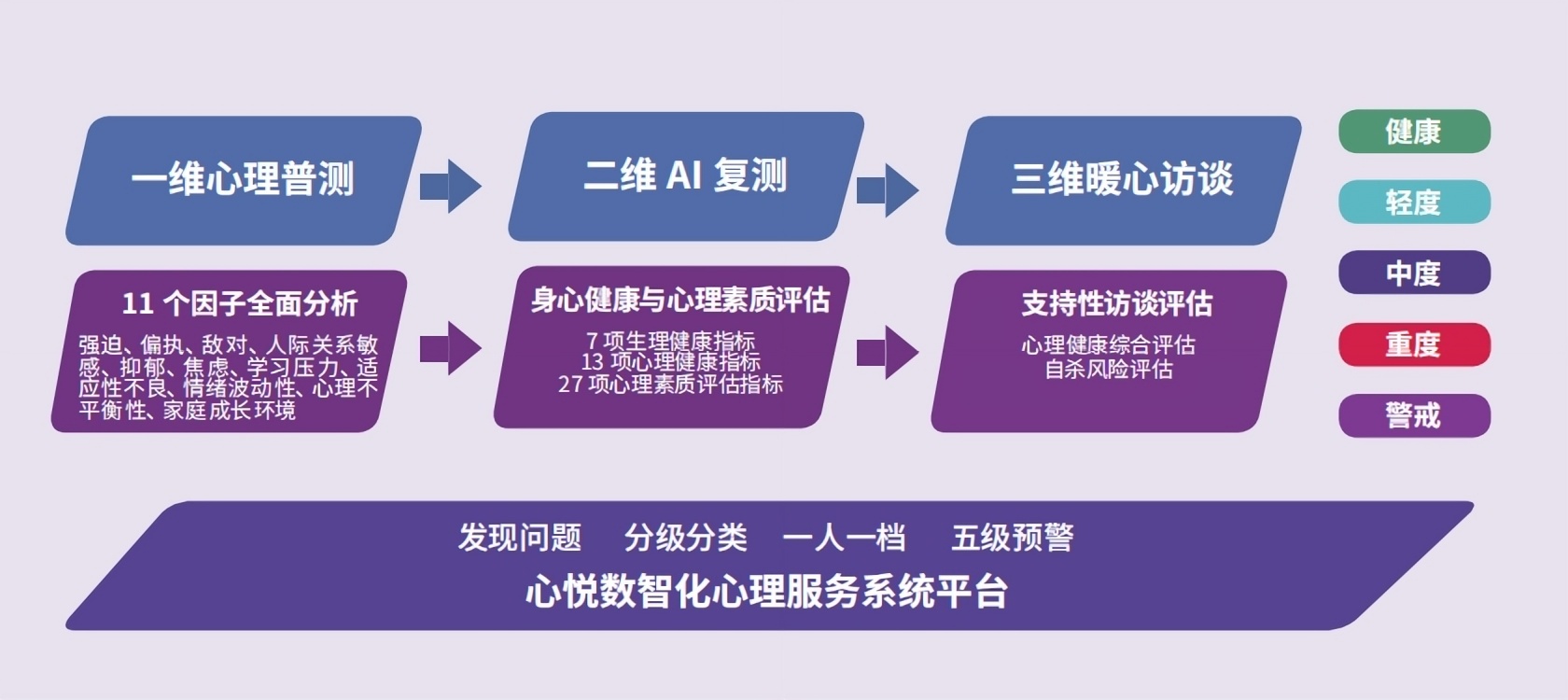 一维心理普测

二维 AI 复测

三维暖心访谈

健康

轻度

中度

重度

警戒

11 个因子全面分析

强迫、偏执、敌对、人际关系敏感、抑郁、焦虑、学习压力、适应性不良、情绪波动性、心理不平衡性、家庭成长环境

身心健康与心理素质评估

7 项生理健康指标
13 项心理健康指标
27 项心理素质评估指标

支持性访谈评估

心理健康综合评估
自杀风险评估

发现问题　分级分类　一人一档　五级预警

心悦数智化心理服务系统平台